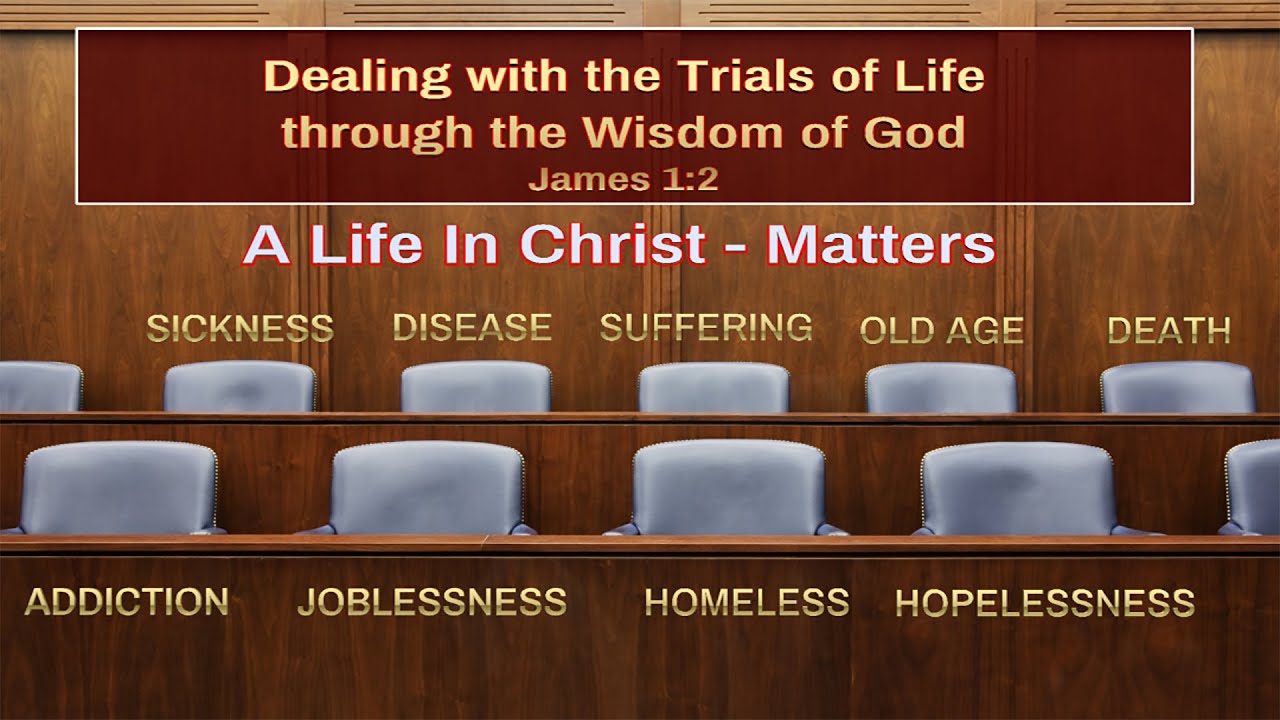 Dealing with the Trials of Life through the Wisdom of God
James 1:2

A Life In Christ - Matters

SICKNESS DISEASE SUFFERING OLD AGE DEATH

ADDICTION JOBLESSNESS HOMELESS HOPELESSNESS